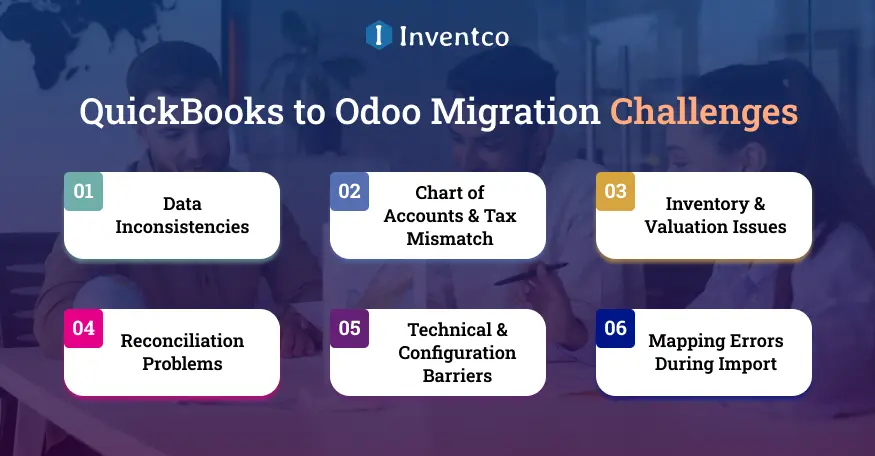 Inventco

QuickBooks to Odoo Migration Challenges

01 Data Inconsistencies

02 Chart of Accounts & Tax Mismatch

03 Inventory & Valuation Issues

04 Reconciliation Problems

05 Technical & Configuration Barriers

06 Mapping Errors During Import